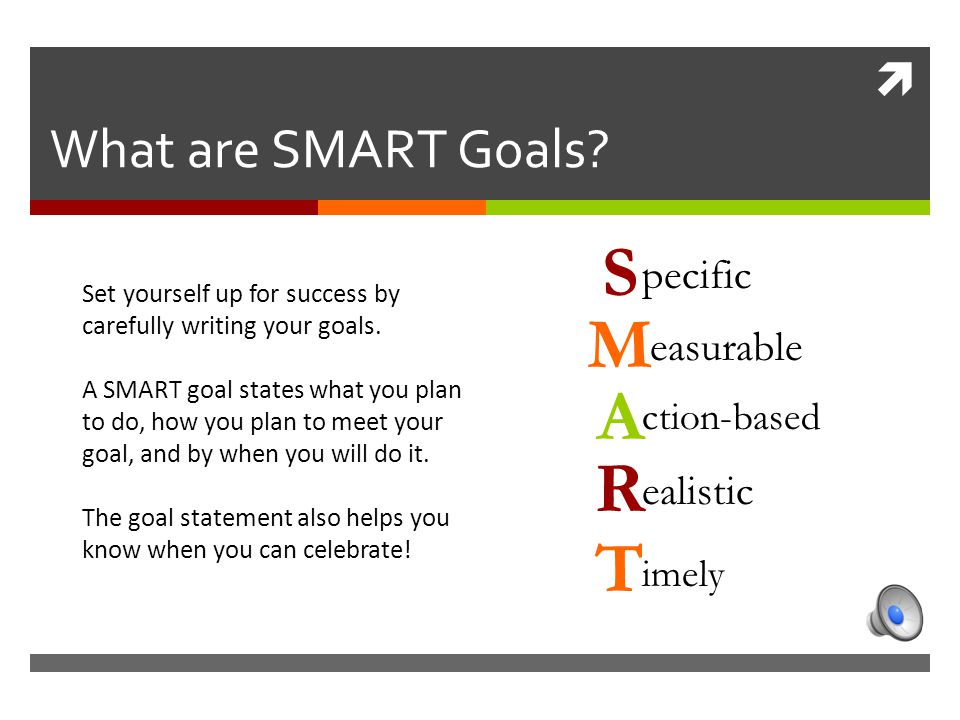 What are SMART Goals?

Set yourself up for success by carefully writing your goals.

A SMART goal states what you plan to do, how you plan to meet your goal, and by when you will do it.

The goal statement also helps you know when you can celebrate!

Specific
Measurable
Action-based
Realistic
Timely